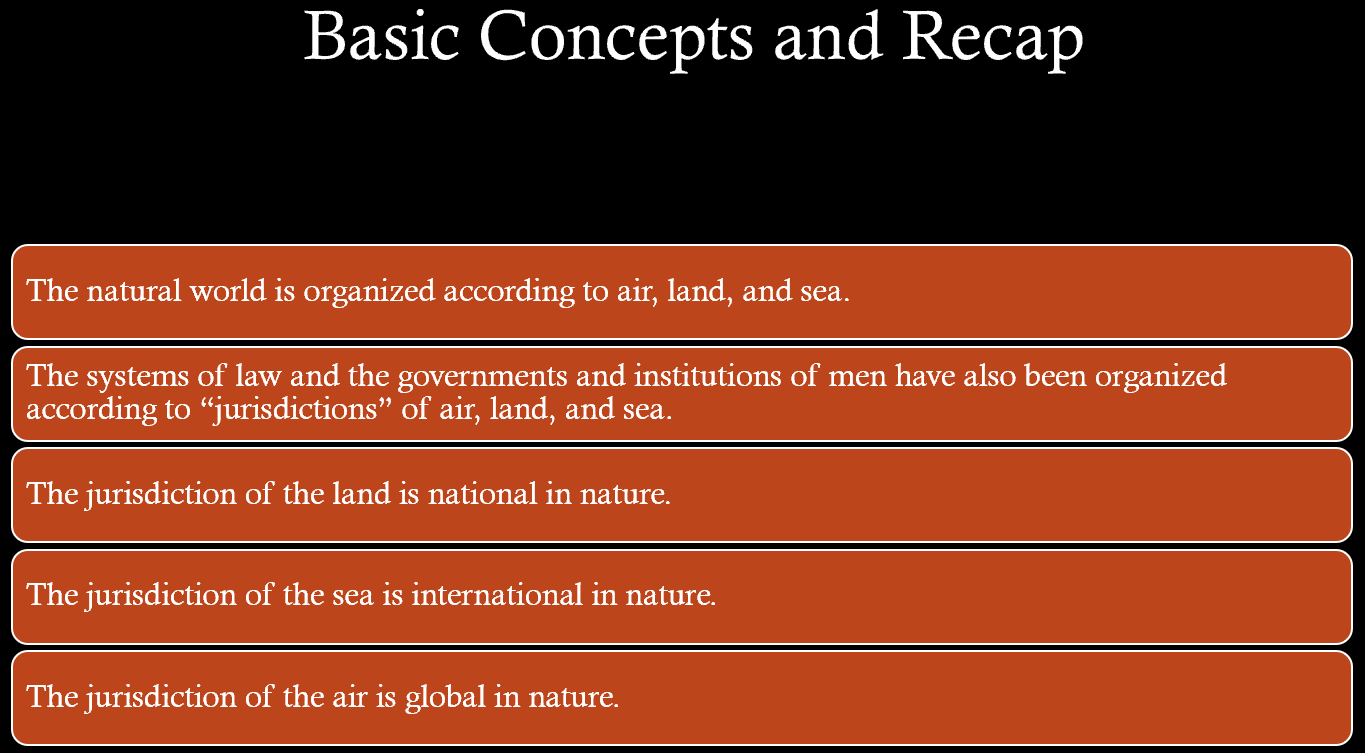 Basic Concepts and Recap

The natural world is organized according to air, land, and sea.

The systems of law and the governments and institutions of men have also been organized according to “jurisdictions” of air, land, and sea.

The jurisdiction of the land is national in nature.

The jurisdiction of the sea is international in nature.

The jurisdiction of the air is global in nature.